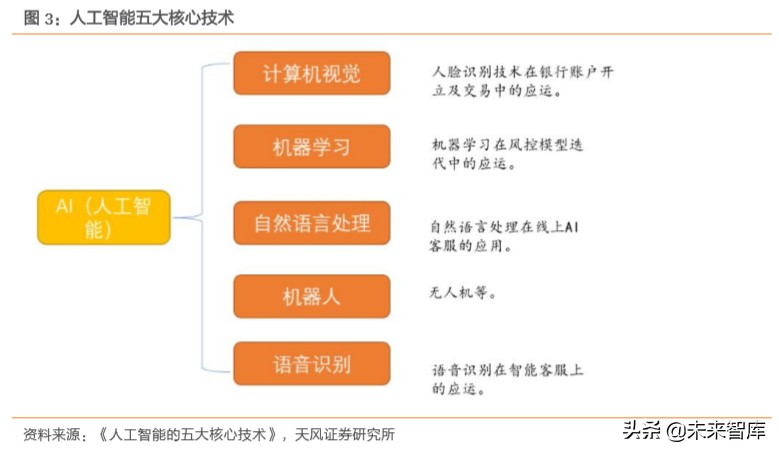 图 3：人工智能五大核心技术

AI（人工智能）

计算机视觉

人脸识别技术在银行账户开立及交易中的应运。

机器学习

机器学习在风控模型迭代中的应运。

自然语言处理

自然语言处理在线上AI客服的应用。

机器人

无人机等。

语音识别

语音识别在智能客服上的应运。

资料来源：《人工智能的五大核心技术》，天风证券研究所

头条 @未来智库